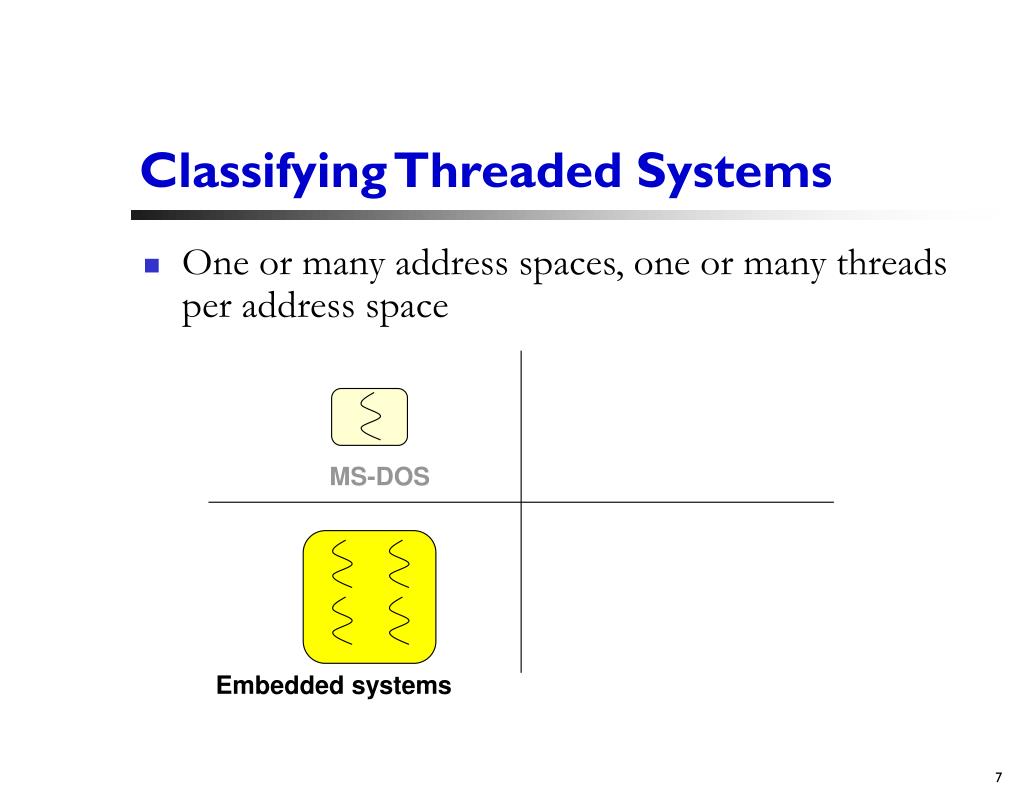 Classifying Threaded Systems

One or many address spaces, one or many threads per address space

MS-DOS

Embedded systems

7